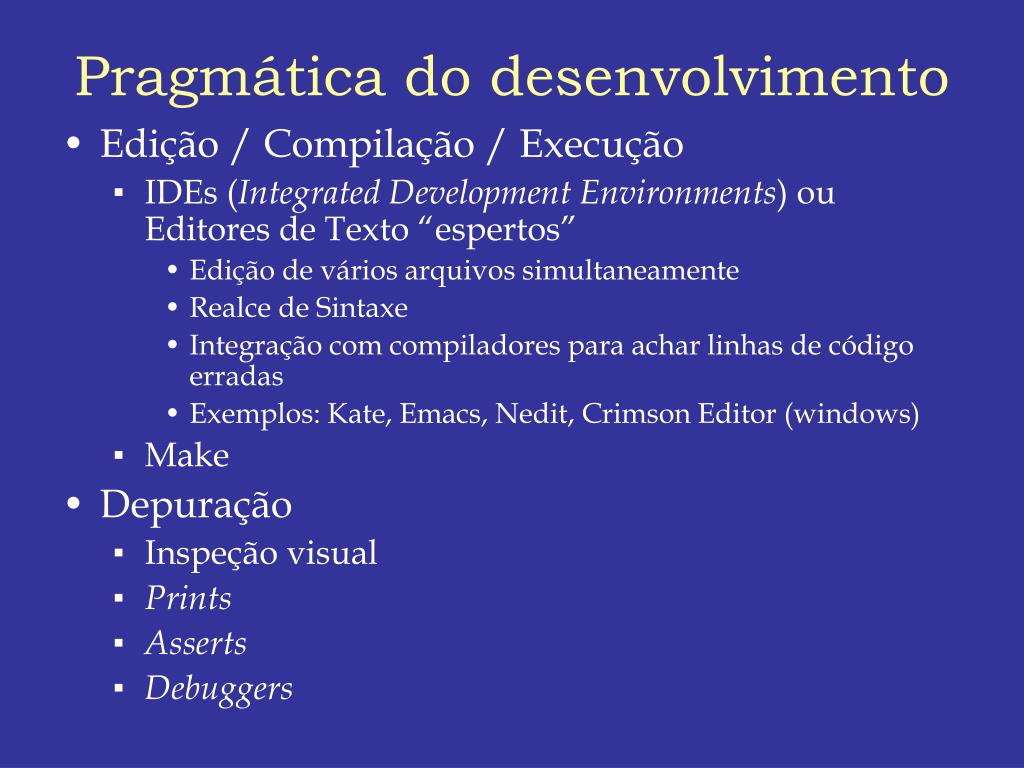 Pragmática do desenvolvimento

• Edição / Compilação / Execução
 ▪ IDEs (Integrated Development Environments) ou Editores de Texto “espertos”
  • Edição de vários arquivos simultaneamente
  • Realce de Sintaxe
  • Integração com compiladores para achar linhas de código erradas
  • Exemplos: Kate, Emacs, Nedit, Crimson Editor (windows)
 ▪ Make
• Depuração
 ▪ Inspeção visual
 ▪ Prints
 ▪ Asserts
 ▪ Debuggers